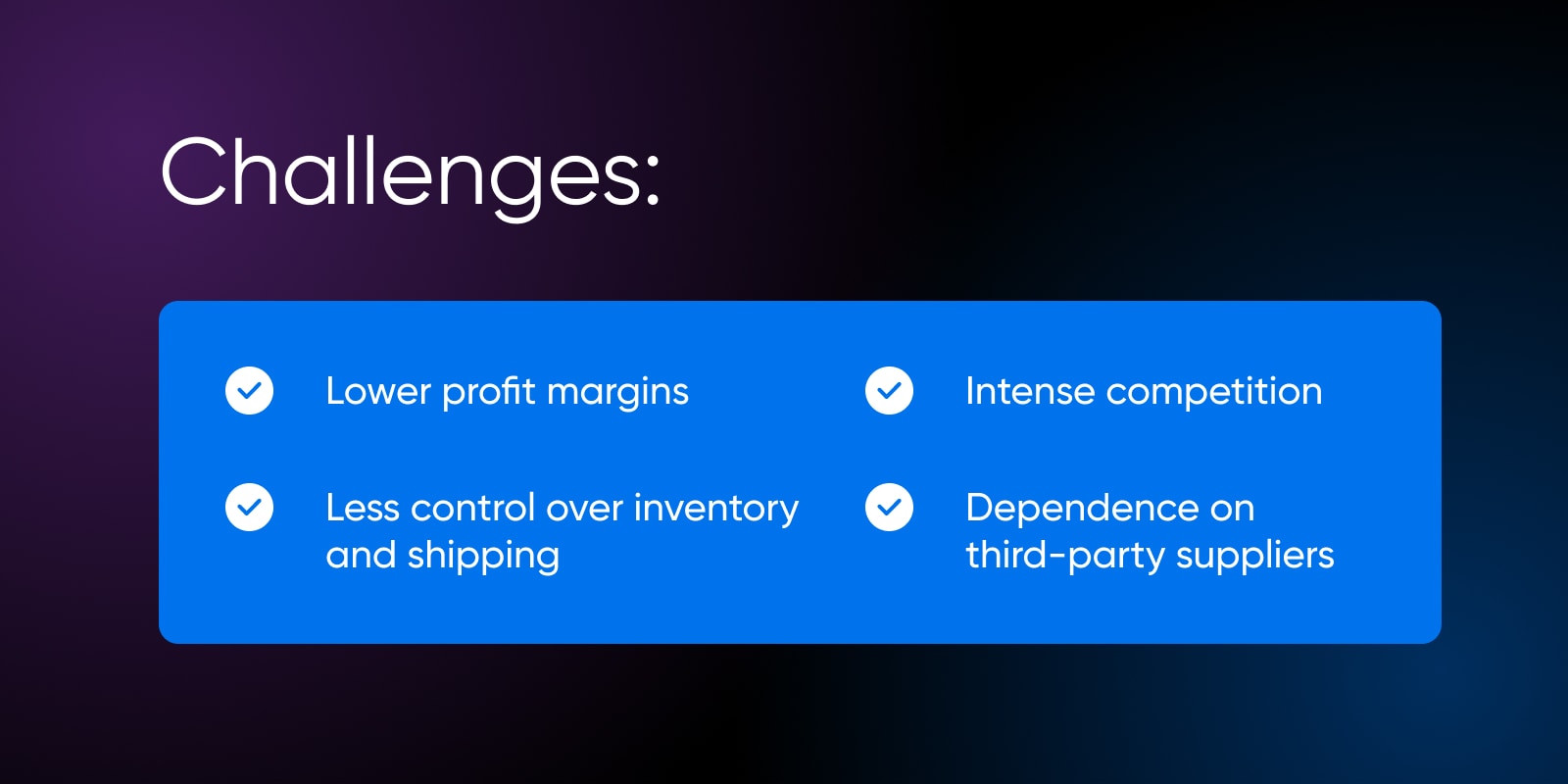 Challenges:

Lower profit margins

Less control over inventory and shipping

Intense competition

Dependence on third-party suppliers